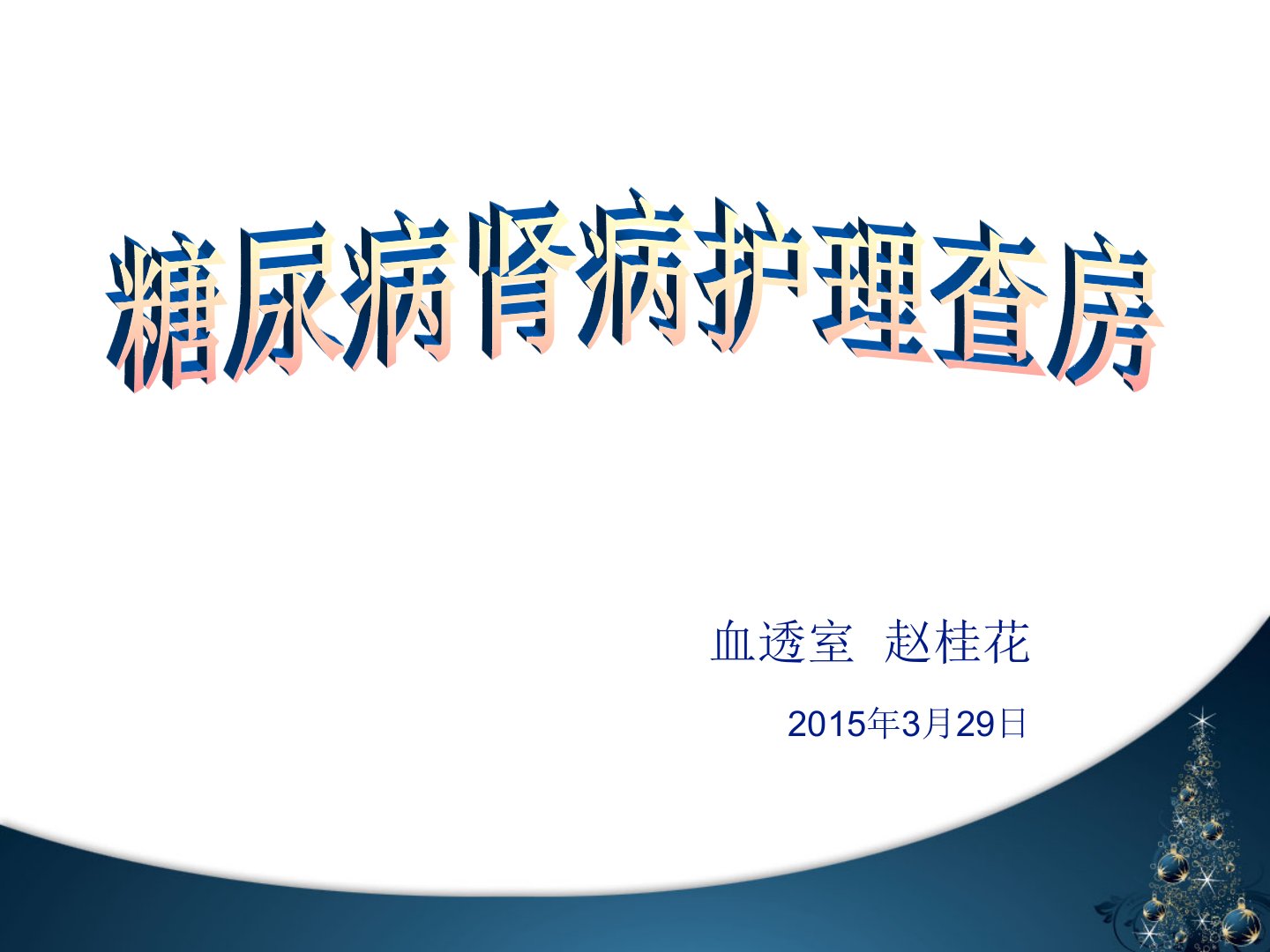 糖尿病肾病护理查房

血透室 赵桂花

2015年3月29日